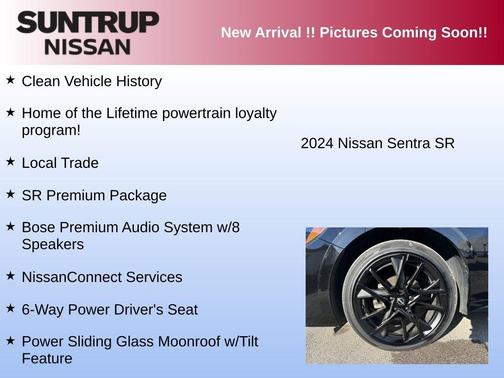 SUNTRUP NISSAN

New Arrival !! Pictures Coming Soon!!

★ Clean Vehicle History

★ Home of the Lifetime powertrain loyalty program!

★ Local Trade

★ SR Premium Package

★ Bose Premium Audio System w/8 Speakers

★ NissanConnect Services

★ 6-Way Power Driver's Seat

★ Power Sliding Glass Moonroof w/Tilt Feature

2024 Nissan Sentra SR